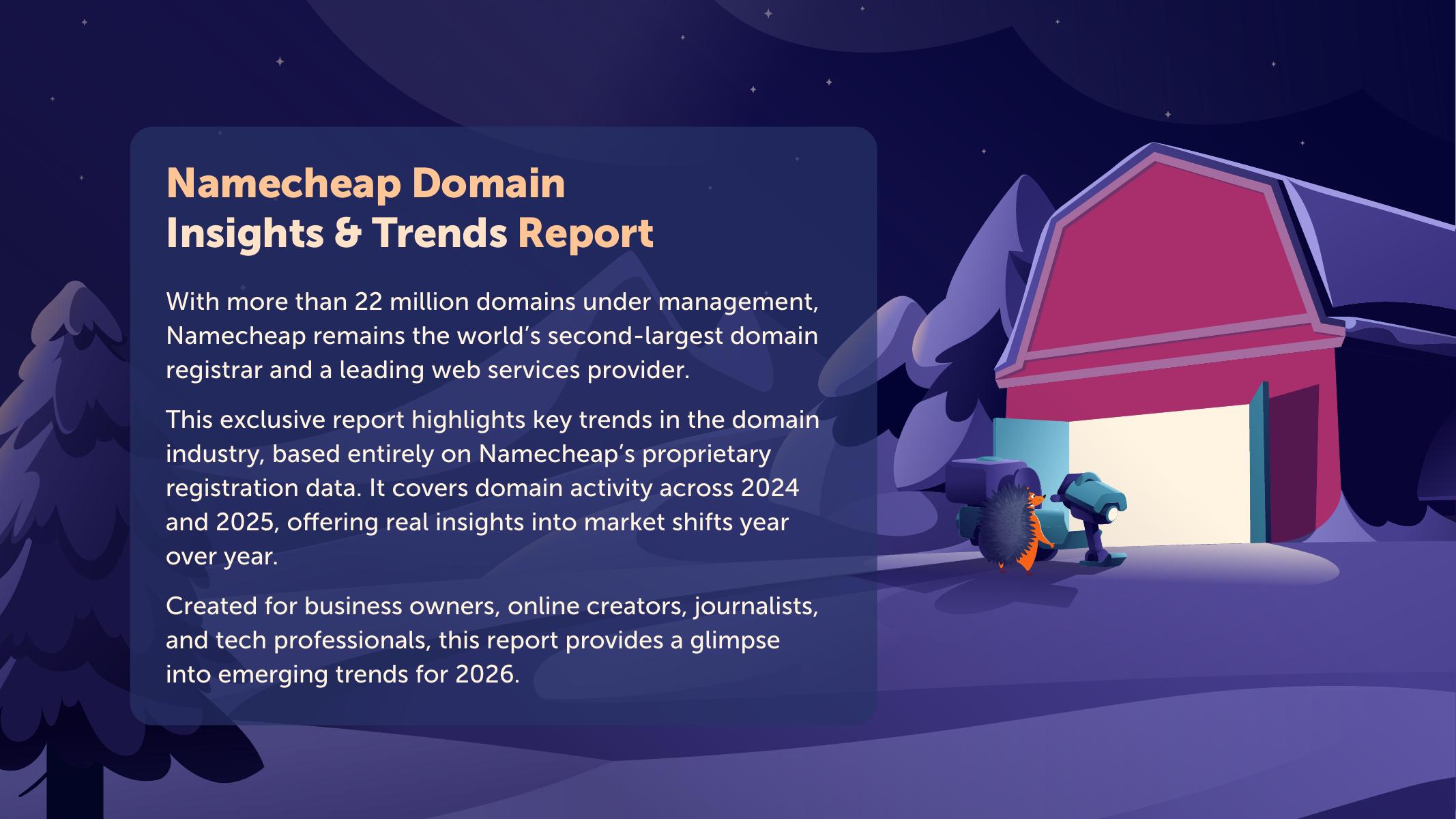 Namecheap Domain Insights & Trends Report

With more than 22 million domains under management, Namecheap remains the world's second-largest domain registrar and a leading web services provider.

This exclusive report highlights key trends in the domain industry, based entirely on Namecheap's proprietary registration data. It covers domain activity across 2024 and 2025, offering real insights into market shifts year over year.

Created for business owners, online creators, journalists, and tech professionals, this report provides a glimpse into emerging trends for 2026.